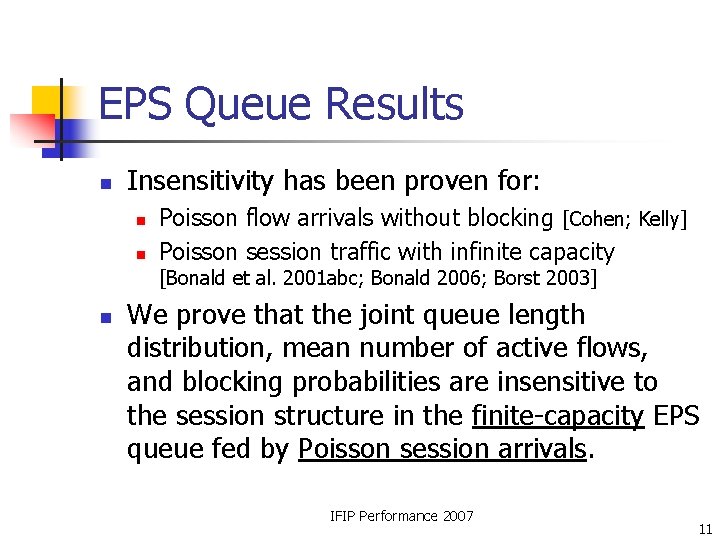 EPS Queue Results

• Insensitivity has been proven for:
• Poisson flow arrivals without blocking [Cohen; Kelly]
• Poisson session traffic with infinite capacity [Bonald et al. 2001abc; Bonald 2006; Borst 2003]
• We prove that the joint queue length distribution, mean number of active flows, and blocking probabilities are insensitive to the session structure in the finite-capacity EPS queue fed by Poisson session arrivals.

IFIP Performance 2007

11